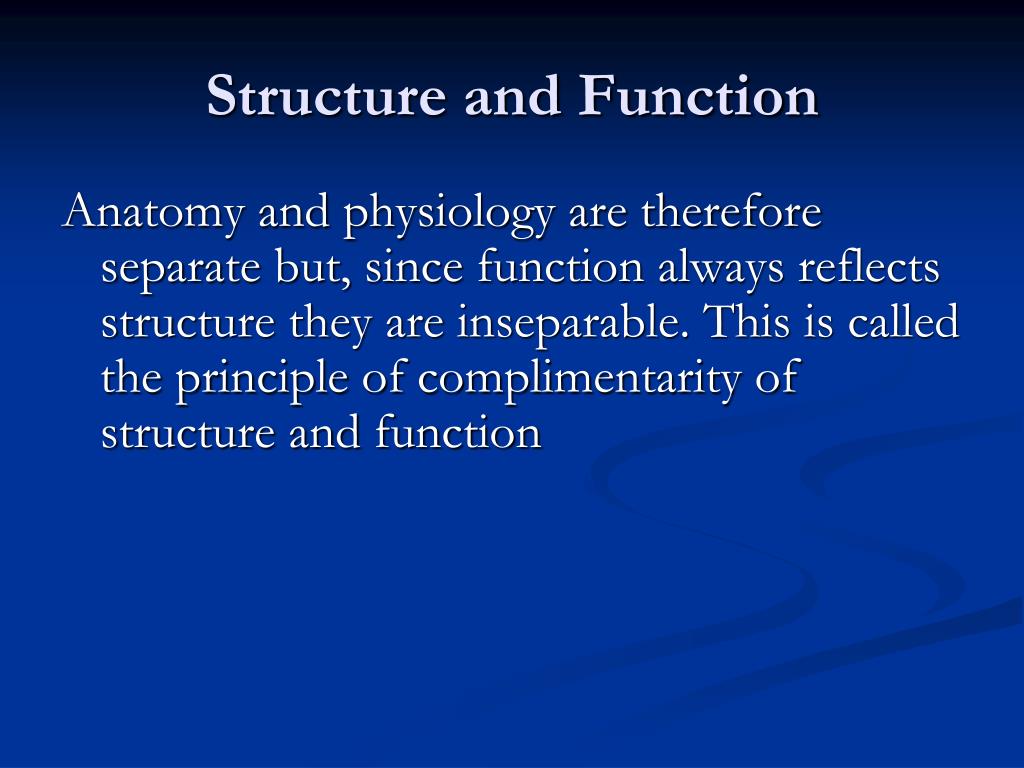 Structure and Function

Anatomy and physiology are therefore separate but, since function always reflects structure they are inseparable. This is called the principle of complimentarity of structure and function